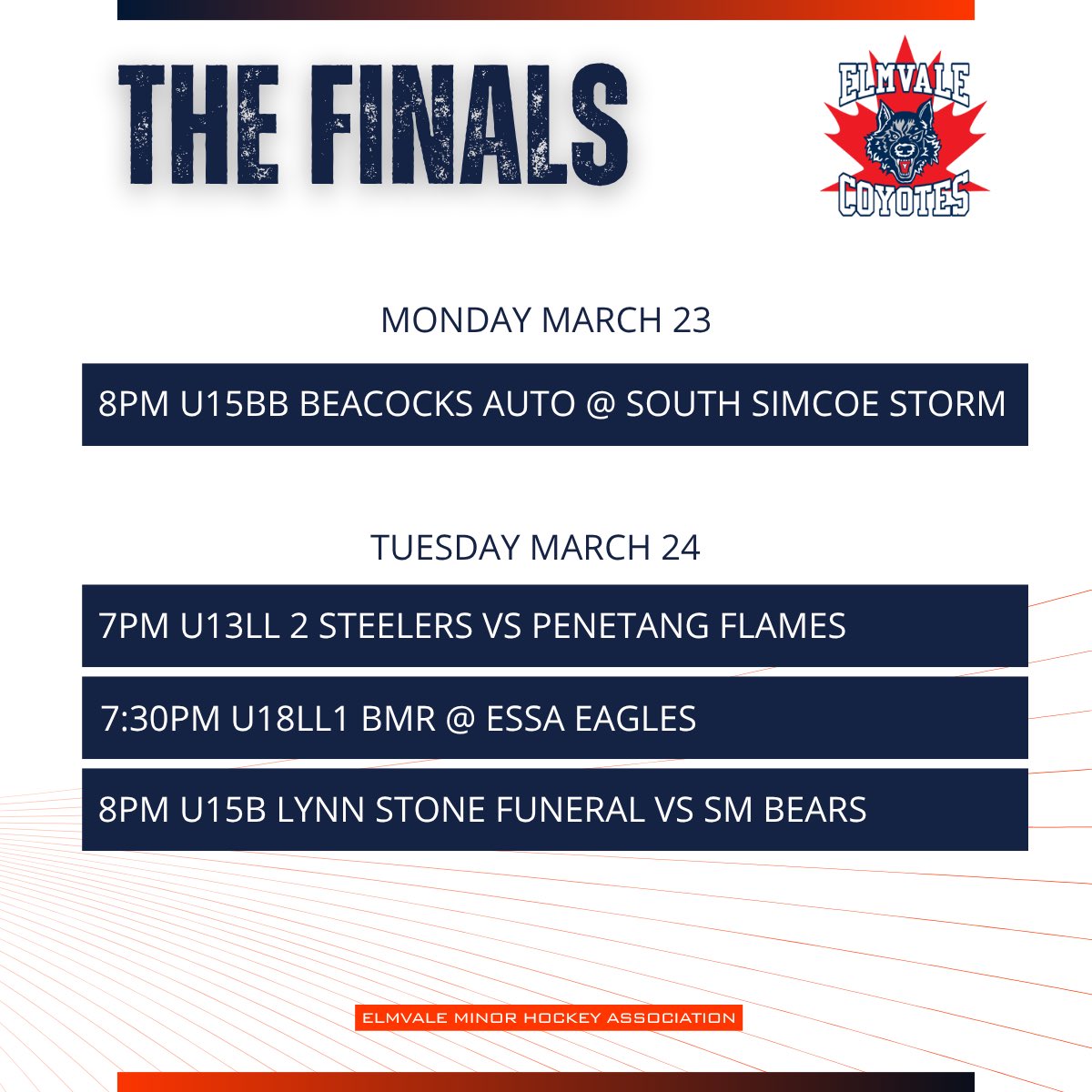 THE FINALS

ELMVALE
COYOTES

MONDAY MARCH 23

8PM U15BB BEACOCKS AUTO @ SOUTH SIMCOE STORM

TUESDAY MARCH 24

7PM U13LL 2 STEELERS VS PENETANG FLAMES

7:30PM U18LL1 BMR @ ESSA EAGLES

8PM U15B LYNN STONE FUNERAL VS SM BEARS

ELMVALE MINOR HOCKEY ASSOCIATION